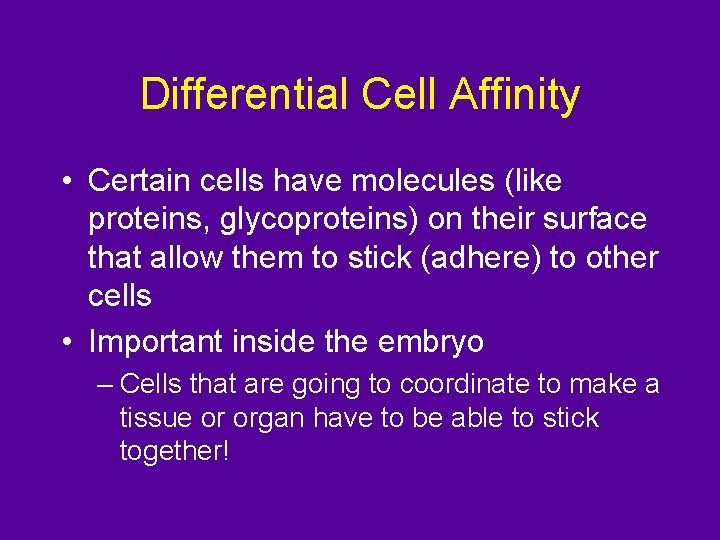 Differential Cell Affinity

• Certain cells have molecules (like proteins, glycoproteins) on their surface that allow them to stick (adhere) to other cells

• Important inside the embryo

– Cells that are going to coordinate to make a tissue or organ have to be able to stick together!